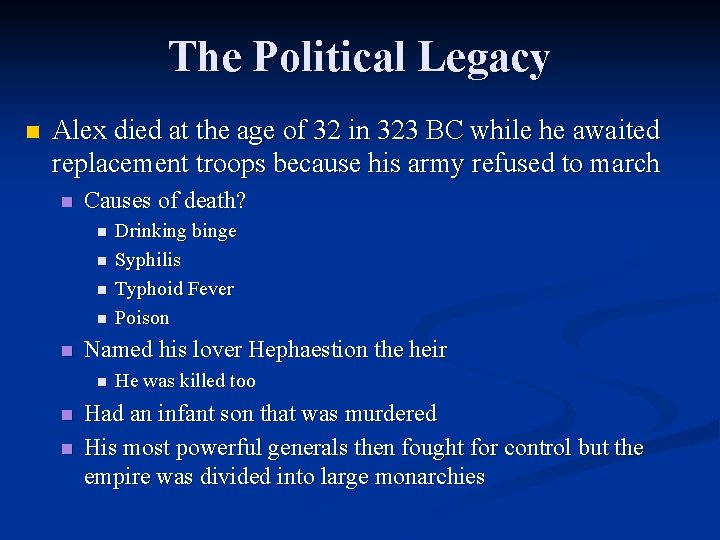 The Political Legacy

Alex died at the age of 32 in 323 BC while he awaited replacement troops because his army refused to march

Causes of death?

Drinking binge

Syphilis

Typhoid Fever

Poison

Named his lover Hephaestion the heir

He was killed too

Had an infant son that was murdered

His most powerful generals then fought for control but the empire was divided into large monarchies